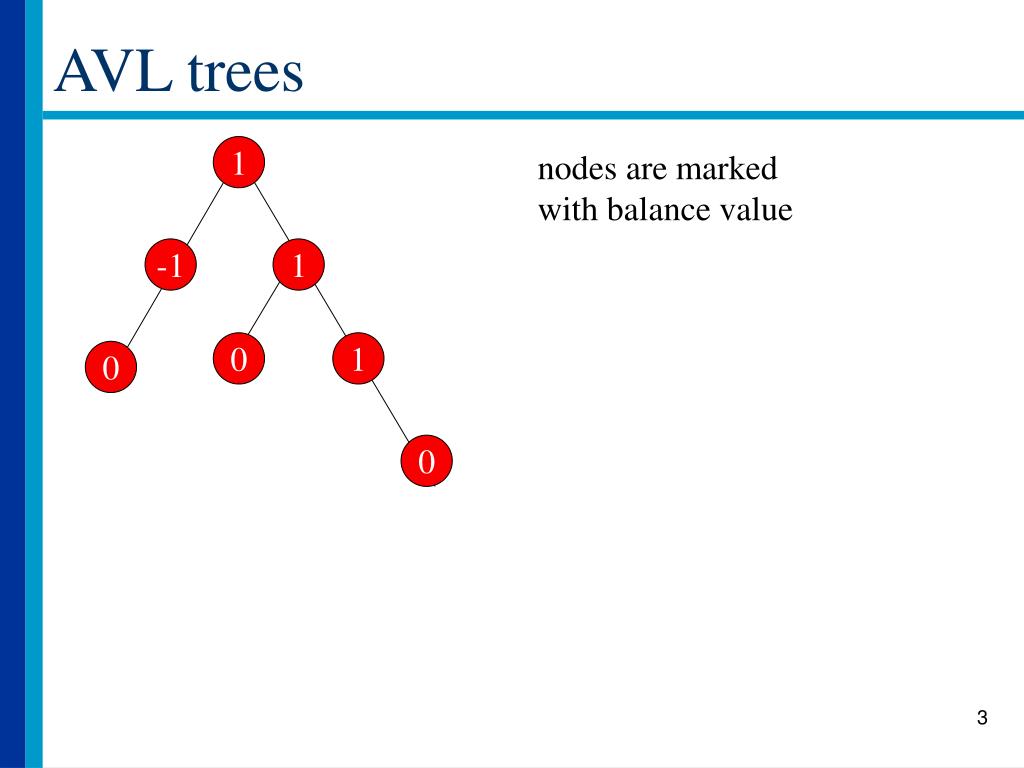 AVL trees

1

-1

1

0

0

1

0

nodes are marked with balance value

3